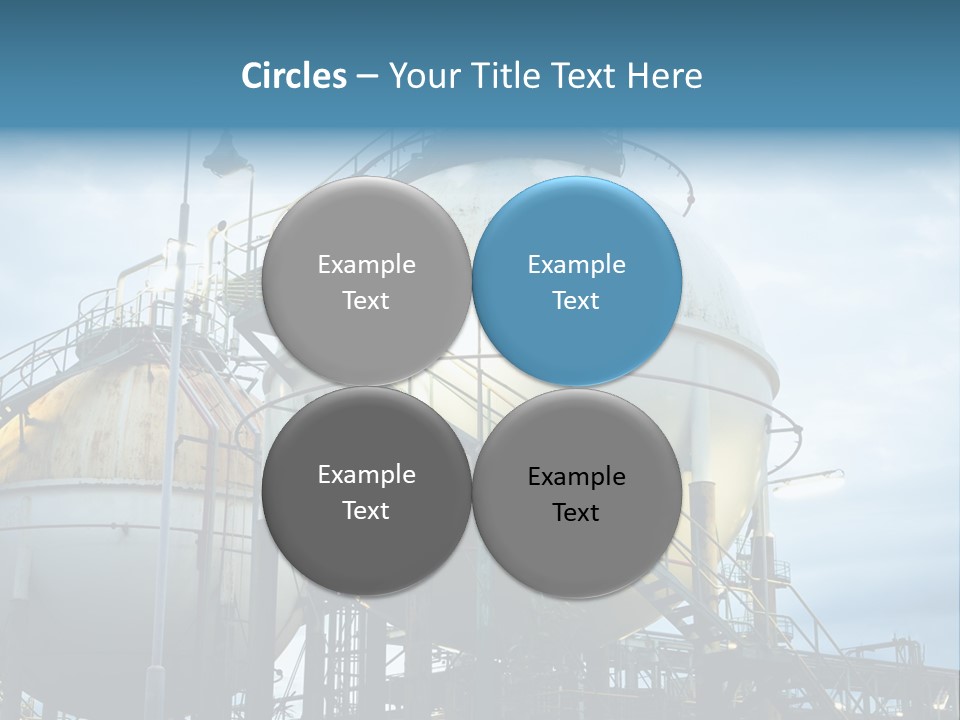 Circles – Your Title Text Here

Example Text

Example Text

Example Text

Example Text